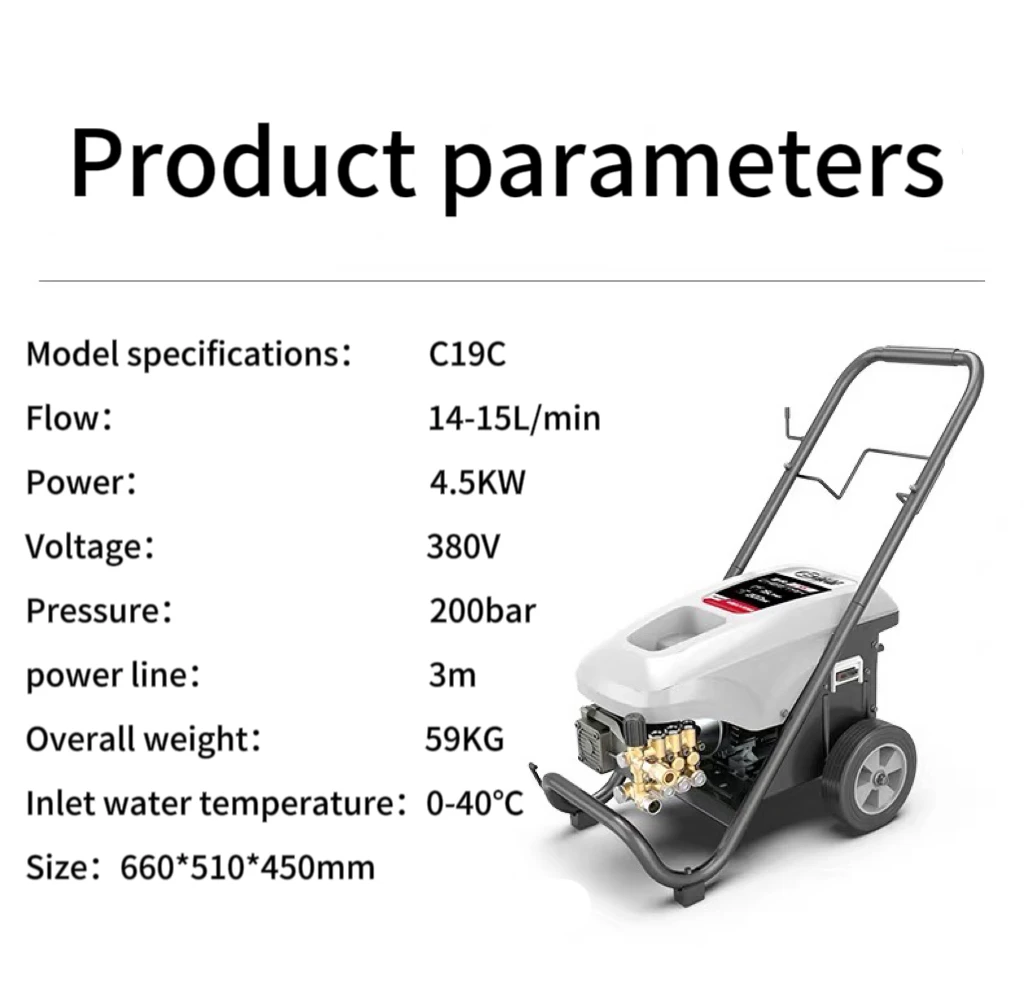 Product parameters

Model specifications： C19C

Flow： 14-15L/min

Power： 4.5KW

Voltage： 380V

Pressure： 200bar

power line： 3m

Overall weight： 59KG

Inlet water temperature： 0-40℃

Size： 660*510*450mm